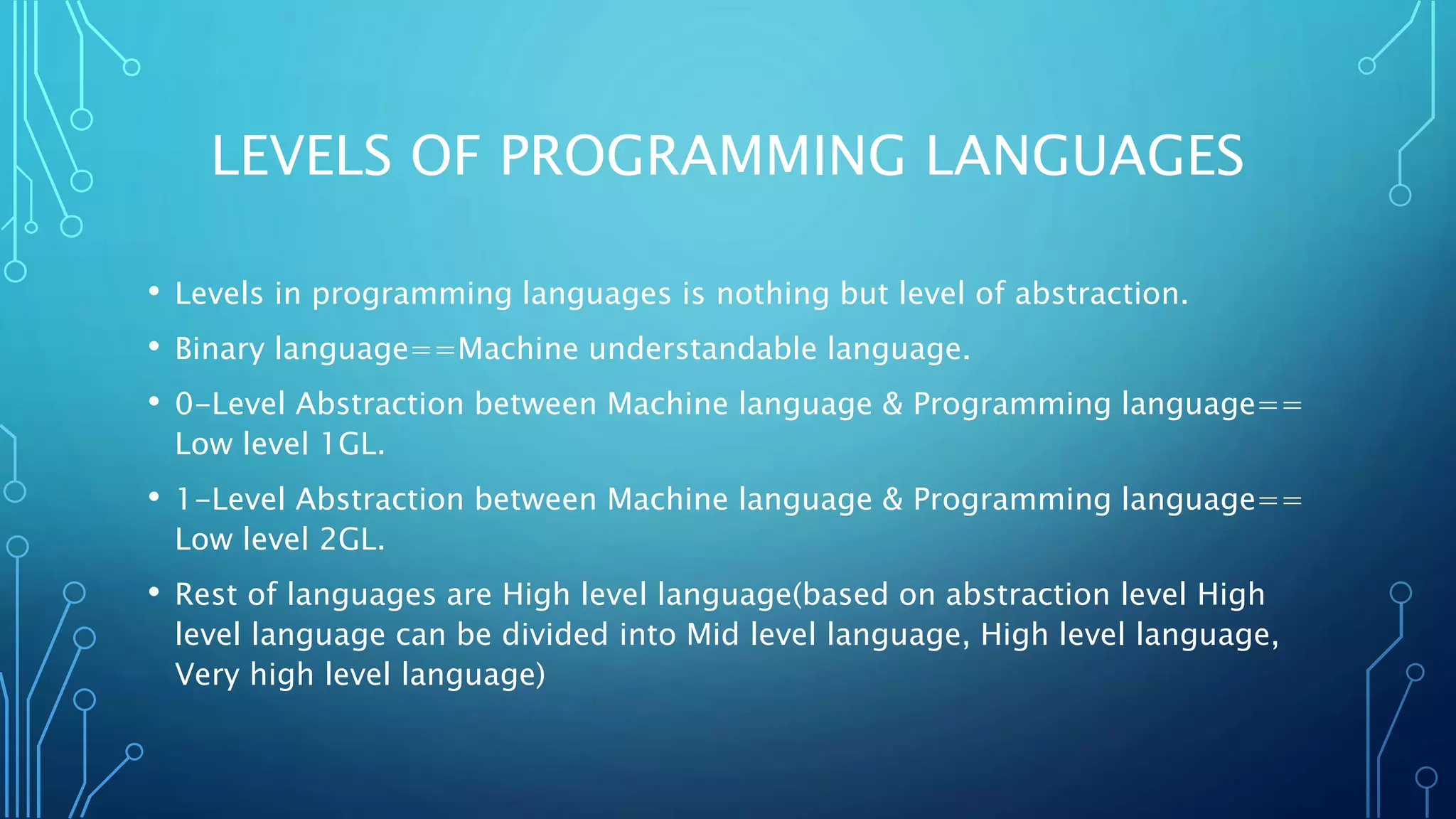 LEVELS OF PROGRAMMING LANGUAGES

• Levels in programming languages is nothing but level of abstraction.

• Binary language==Machine understandable language.

• 0-Level Abstraction between Machine language & Programming language== Low level 1GL.

• 1-Level Abstraction between Machine language & Programming language== Low level 2GL.

• Rest of languages are High level language(based on abstraction level High level language can be divided into Mid level language, High level language, Very high level language)